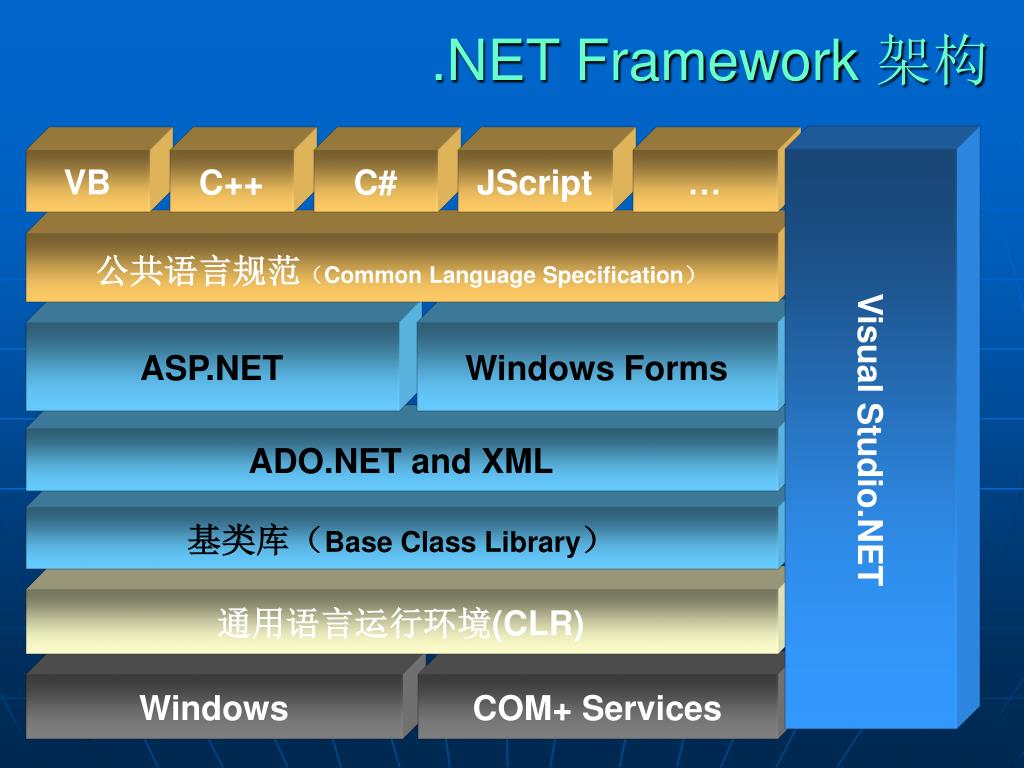 .NET Framework 架构

VB

C++

C#

JScript

…

公共语言规范（Common Language Specification）

ASP.NET

Windows Forms

ADO.NET and XML

基类库（Base Class Library）

通用语言运行环境(CLR)

Windows

COM+ Services

Visual Studio.NET